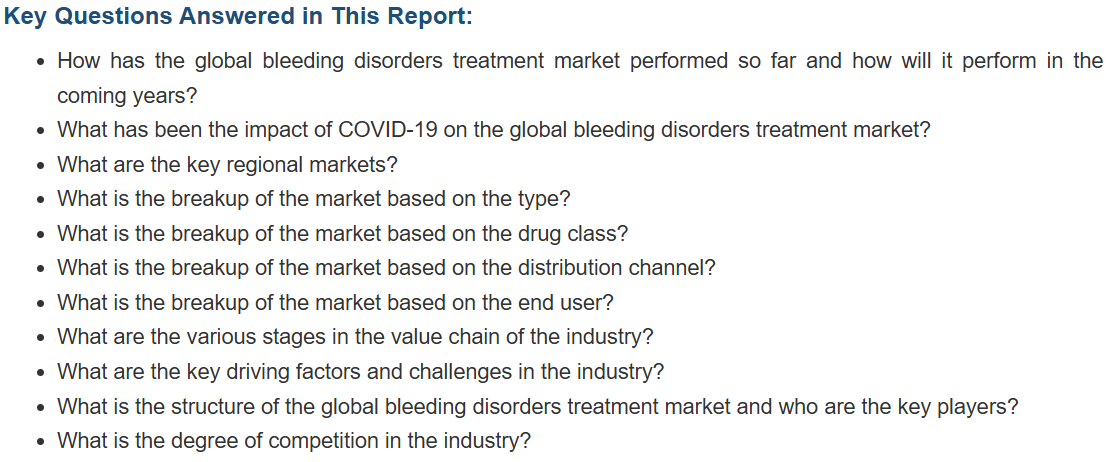 Key Questions Answered in This Report:

- How has the global bleeding disorders treatment market performed so far and how will it perform in the coming years?
- What has been the impact of COVID-19 on the global bleeding disorders treatment market?
- What are the key regional markets?
- What is the breakup of the market based on the type?
- What is the breakup of the market based on the drug class?
- What is the breakup of the market based on the distribution channel?
- What is the breakup of the market based on the end user?
- What are the various stages in the value chain of the industry?
- What are the key driving factors and challenges in the industry?
- What is the structure of the global bleeding disorders treatment market and who are the key players?
- What is the degree of competition in the industry?